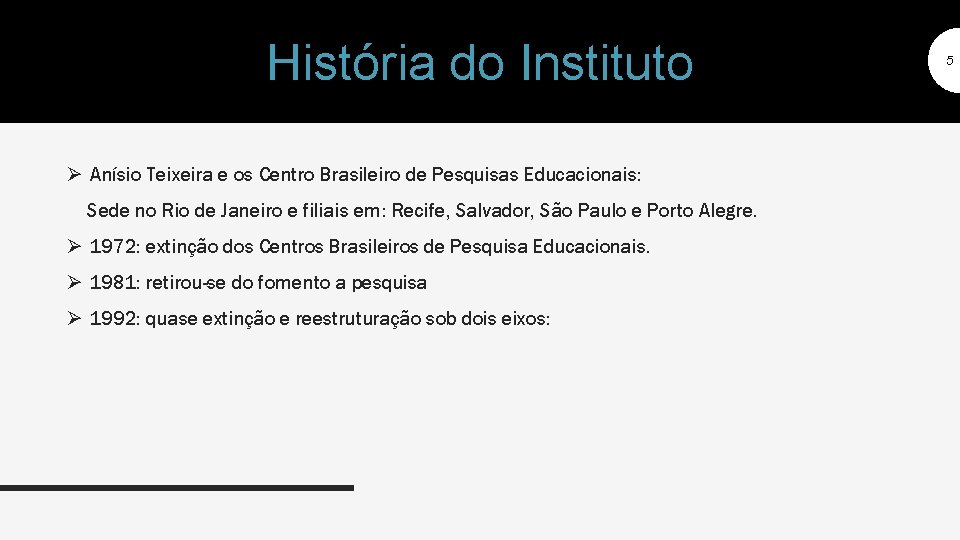 História do Instituto

5

➢ Anísio Teixeira e os Centro Brasileiro de Pesquisas Educacionais:
Sede no Rio de Janeiro e filiais em: Recife, Salvador, São Paulo e Porto Alegre.

➢ 1972: extinção dos Centros Brasileiros de Pesquisa Educacionais.

➢ 1981: retirou-se do fomento a pesquisa

➢ 1992: quase extinção e reestruturação sob dois eixos: